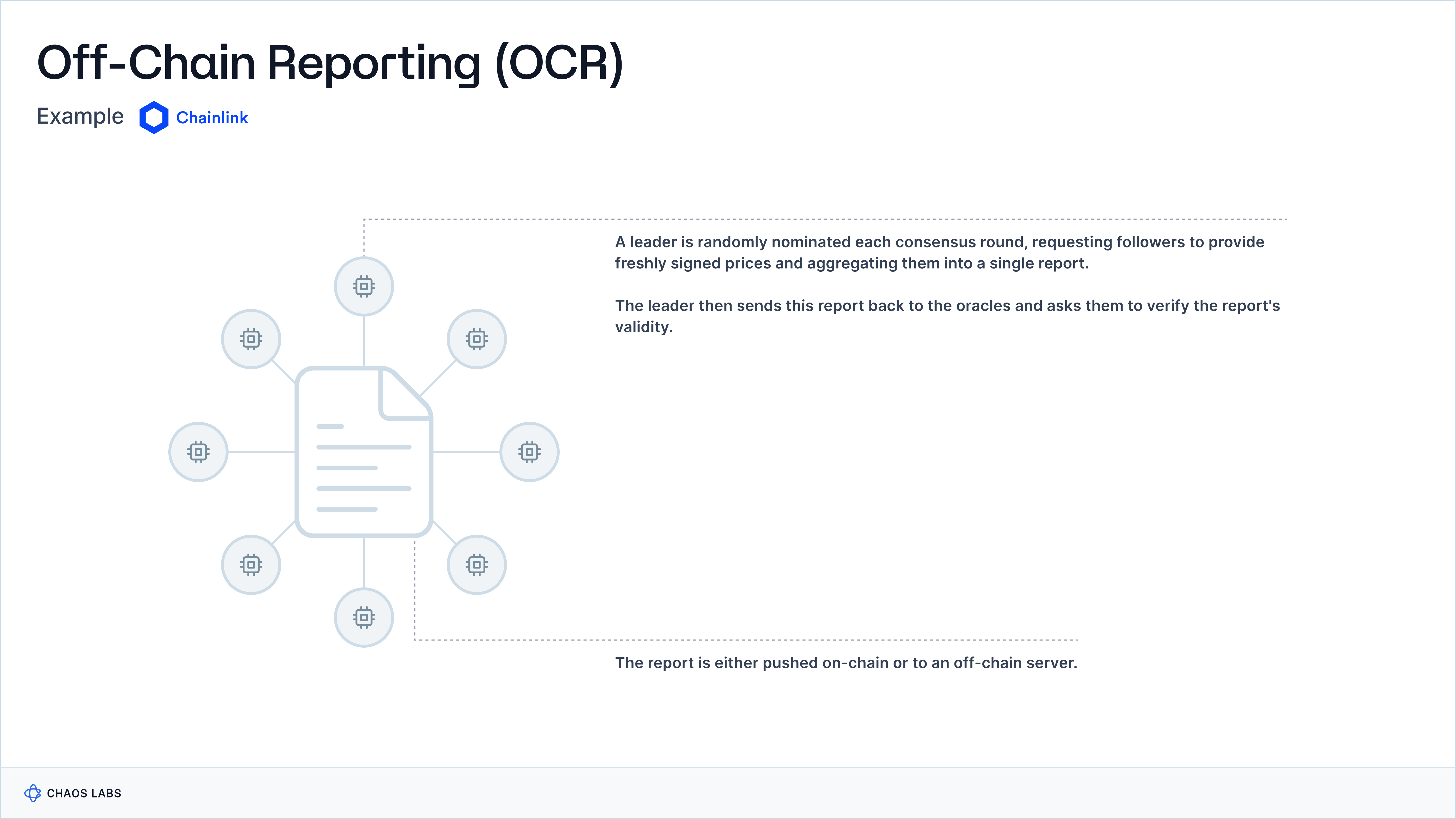 Off-Chain Reporting (OCR)

Example Chainlink

A leader is randomly nominated each consensus round, requesting followers to provide freshly signed prices and aggregating them into a single report.

The leader then sends this report back to the oracles and asks them to verify the report's validity.

The report is either pushed on-chain or to an off-chain server.

CHAOS LABS